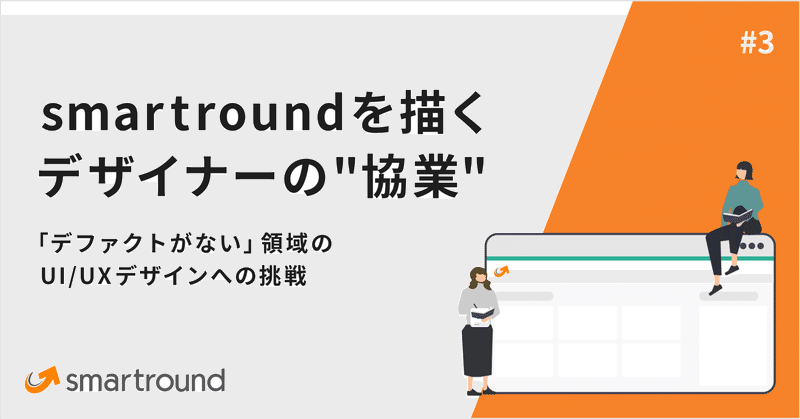 #3

smartroundを描く
デザイナーの"協業"

「デファクトがない」領域の
UI/UXデザインへの挑戦

smartround